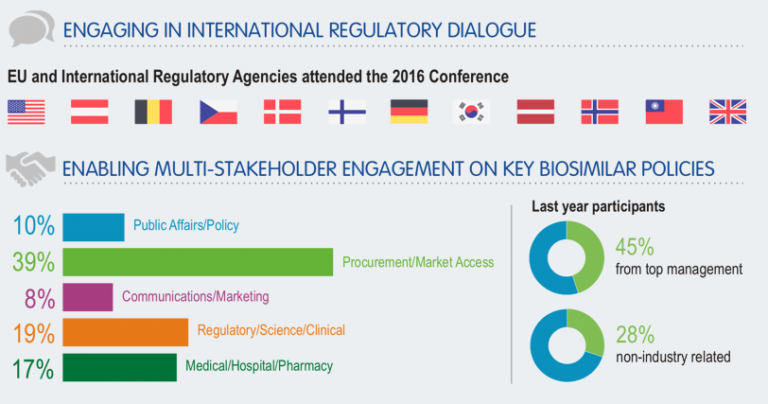 ENGAGING IN INTERNATIONAL REGULATORY DIALOGUE

EU and International Regulatory Agencies attended the 2016 Conference

ENABLING MULTI-STAKEHOLDER ENGAGEMENT ON KEY BIOSIMILAR POLICIES

10% Public Affairs/Policy

39% Procurement/Market Access

8% Communications/Marketing

19% Regulatory/Science/Clinical

17% Medical/Hospital/Pharmacy

Last year participants

45% from top management

28% non-industry related